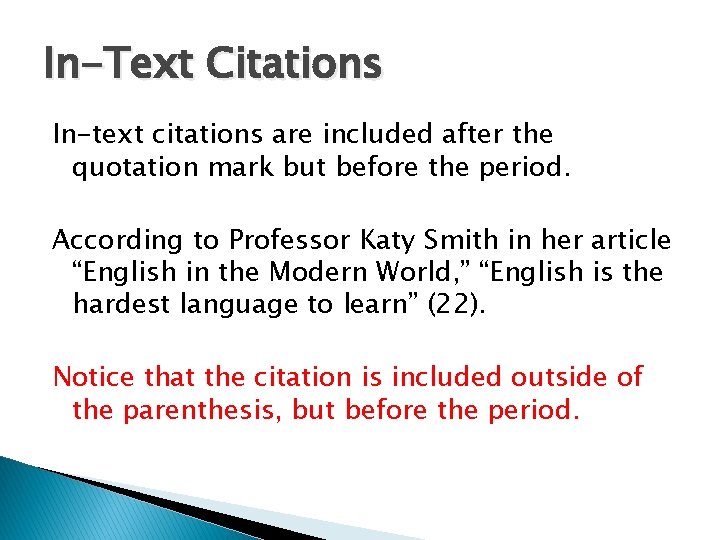 In-Text Citations

In-text citations are included after the quotation mark but before the period.

According to Professor Katy Smith in her article “English in the Modern World,” “English is the hardest language to learn” (22).

Notice that the citation is included outside of the parenthesis, but before the period.